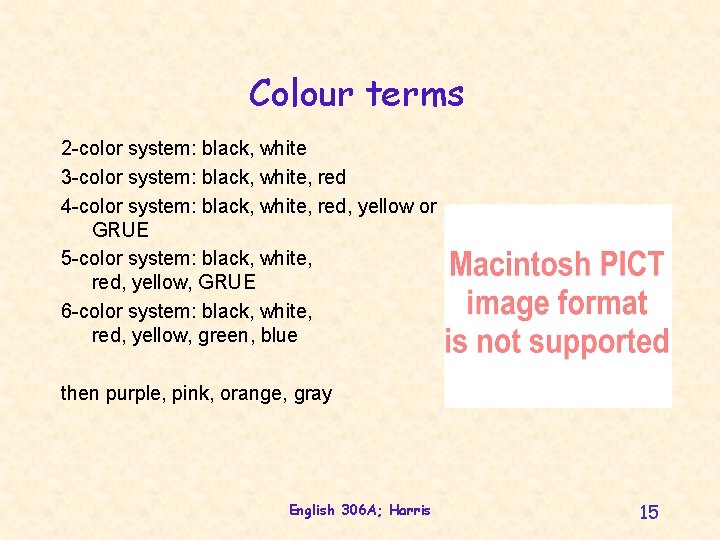 Colour terms

2-color system: black, white

3-color system: black, white, red

4-color system: black, white, red, yellow or GRUE

5-color system: black, white, red, yellow, GRUE

6-color system: black, white, red, yellow, green, blue

then purple, pink, orange, gray

Macintosh PICT image format is not supported

English 306A; Harris

15